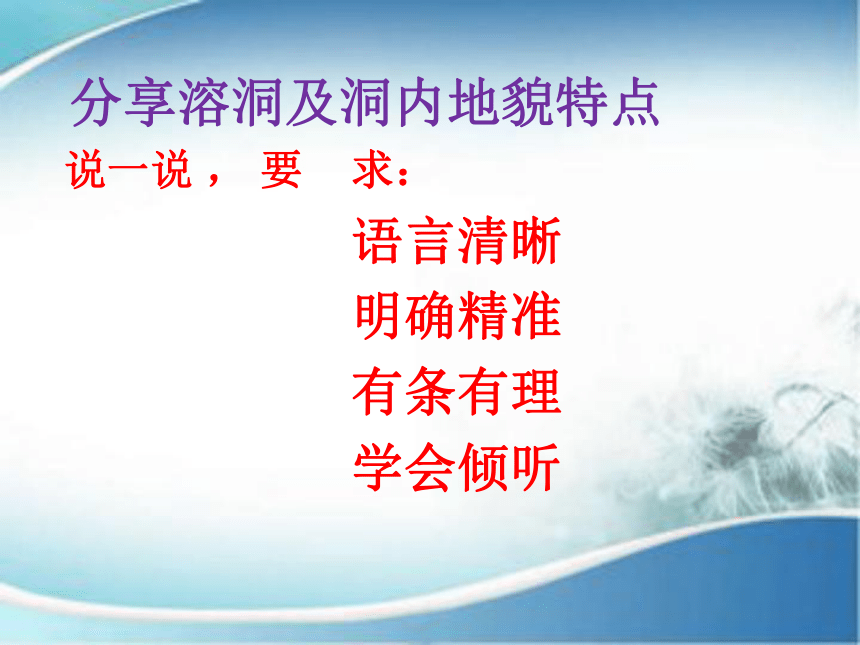 分享溶洞及洞内地貌特点

说一说， 要 求：

语言清晰

明确精准

有条有理

学会倾听